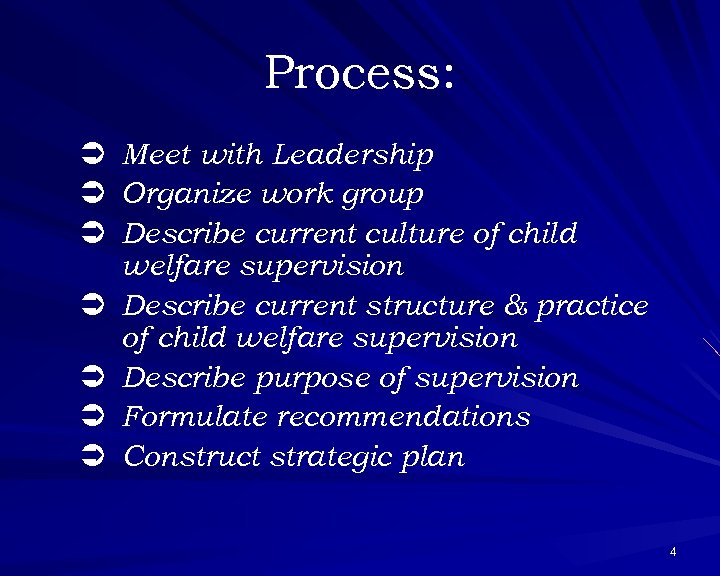 Process:

➲ Meet with Leadership
➲ Organize work group
➲ Describe current culture of child welfare supervision
➲ Describe current structure & practice of child welfare supervision
➲ Describe purpose of supervision
➲ Formulate recommendations
➲ Construct strategic plan

4